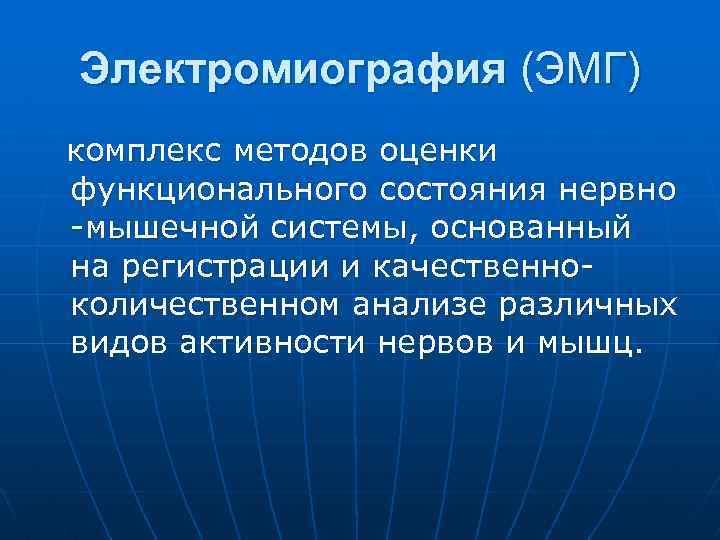 Электромиография (ЭМГ)

комплекс методов оценки функционального состояния нервно -мышечной системы, основанный на регистрации и качественно-количественном анализе различных видов активности нервов и мышц.